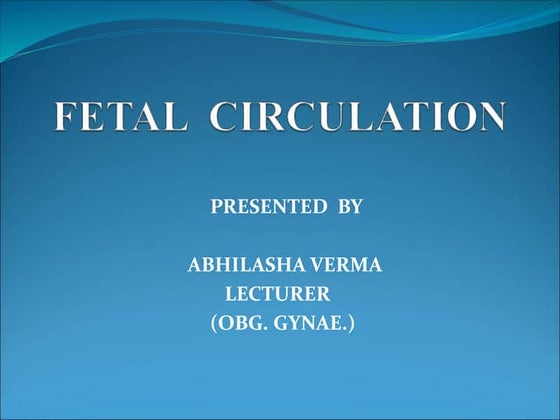 FETAL CIRCULATION

PRESENTED BY

ABHILASHA VERMA
LECTURER
(OBG. GYNAE.)